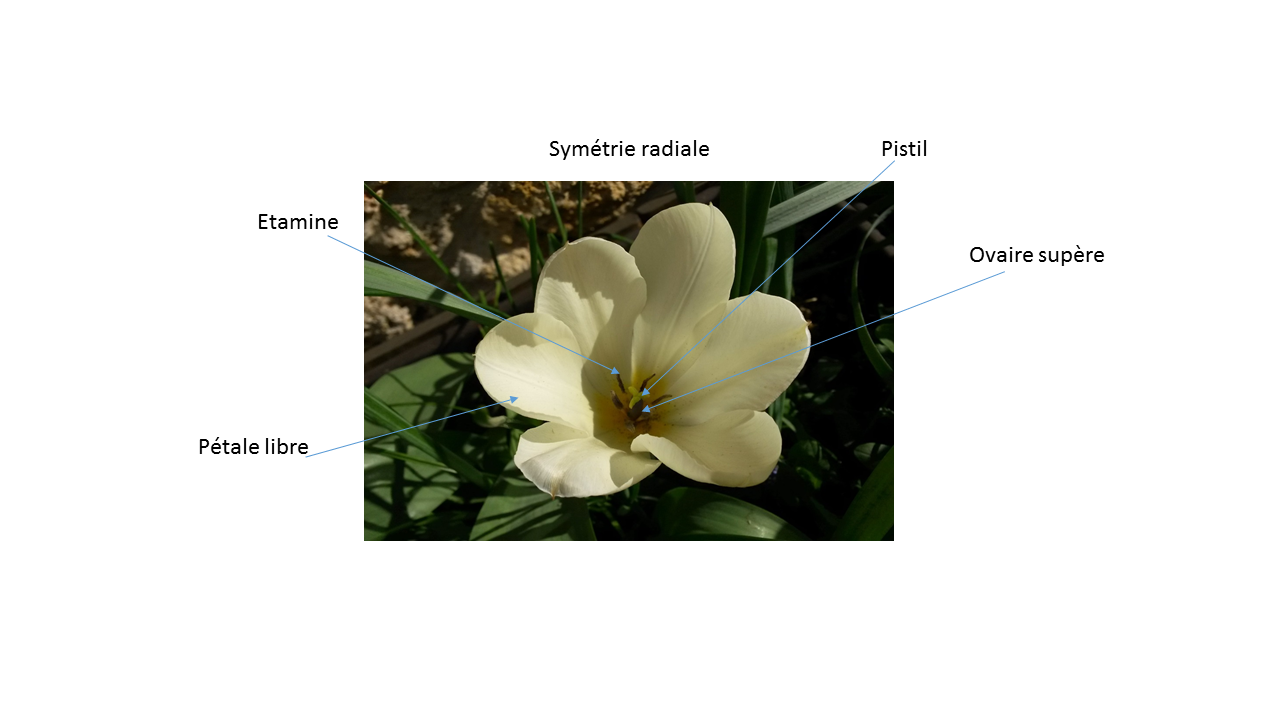 Symétrie radiale

Pistil

Etamine

Ovaire supère

Pétale libre